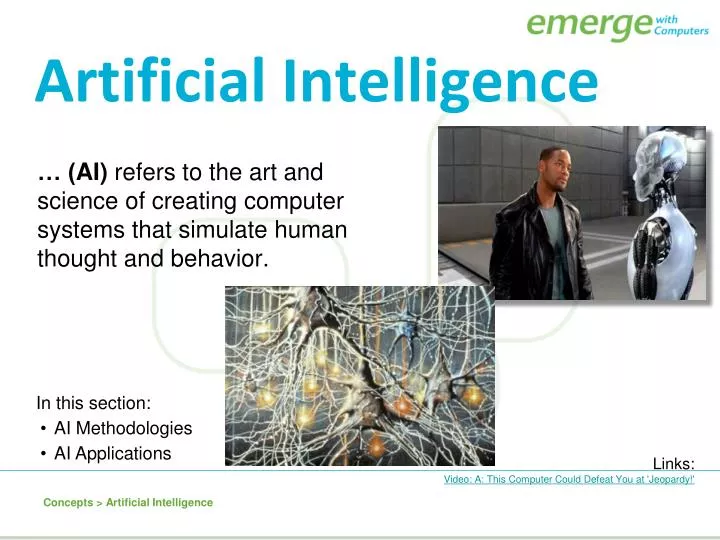 emerge with Computers

Artificial Intelligence

… (AI) refers to the art and science of creating computer systems that simulate human thought and behavior.

In this section:
• AI Methodologies
• AI Applications

Links:
Video: A: This Computer Could Defeat You at 'Jeopardy!'

Concepts > Artificial Intelligence